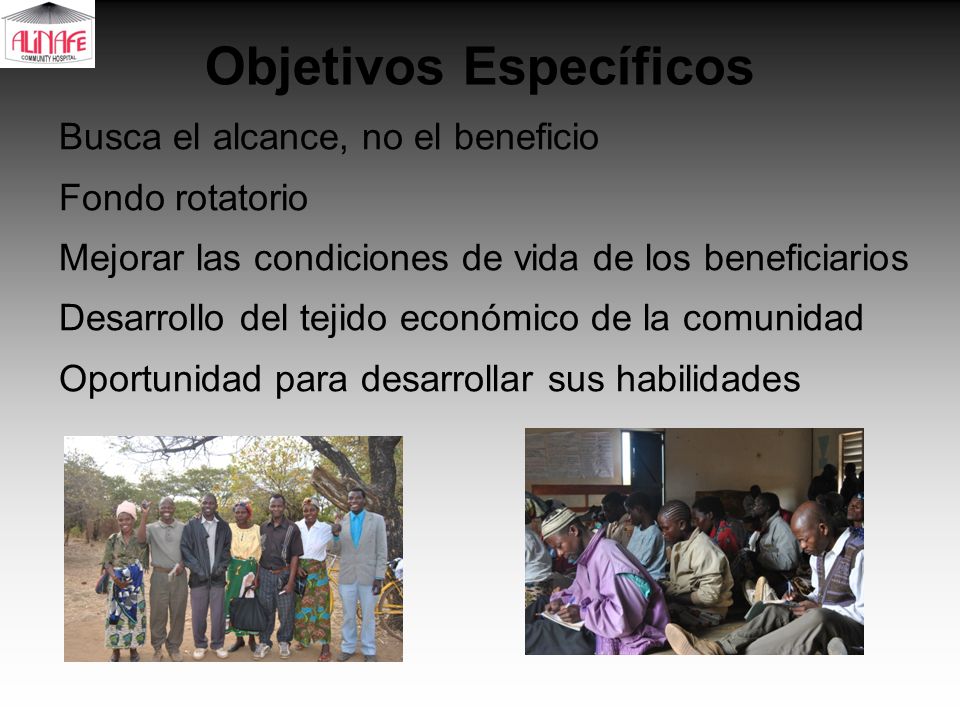 ALINAFE
COMMUNITY HOSPITAL

Objetivos Específicos

Busca el alcance, no el beneficio

Fondo rotatorio

Mejorar las condiciones de vida de los beneficiarios

Desarrollo del tejido económico de la comunidad

Oportunidad para desarrollar sus habilidades